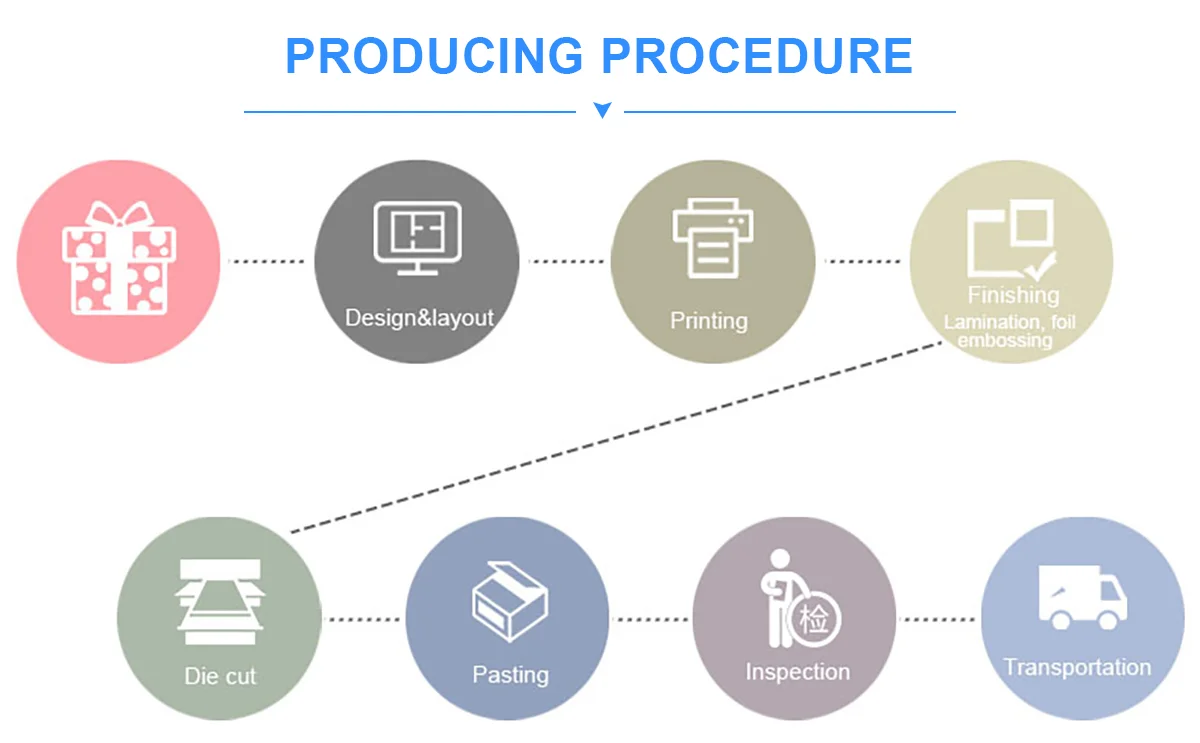 PRODUCING PROCEDURE

Design&layout

Printing

Finishing
Lamination, foil embossing

Die cut

Pasting

检

Inspection

Transportation